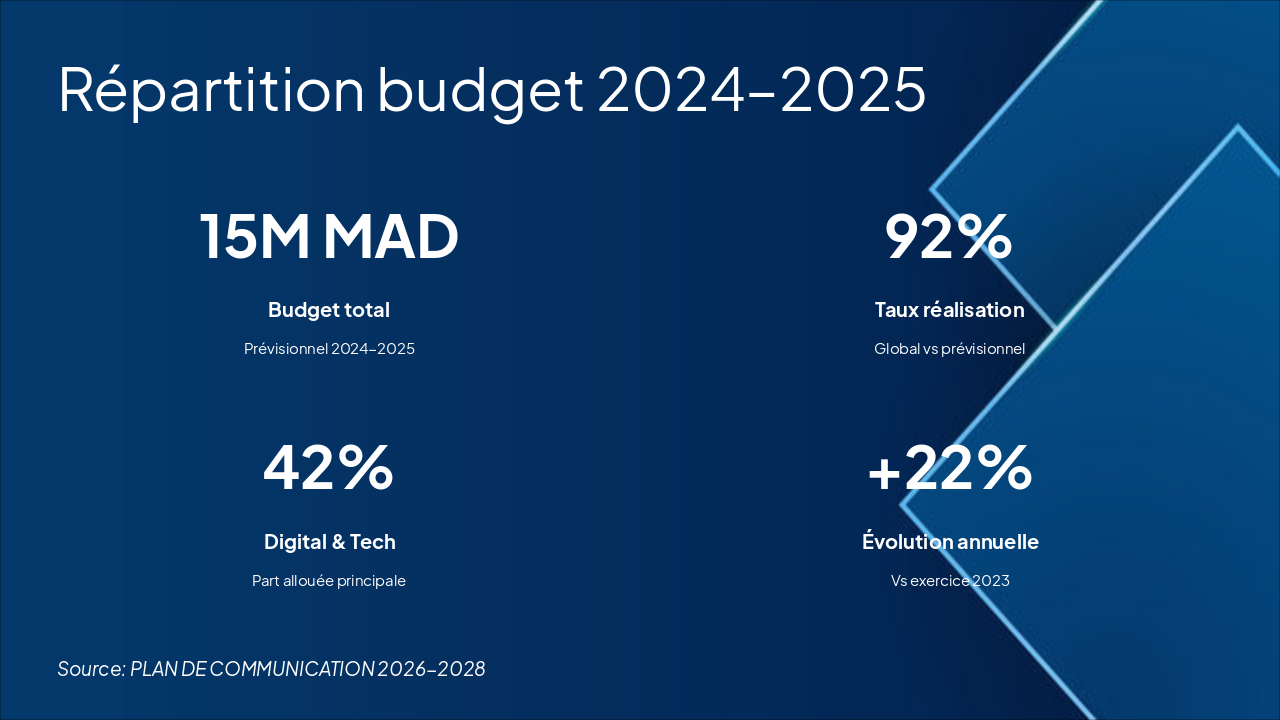 Répartition budget 2024-2025

15M MAD

Budget total

Prévisionnel 2024-2025

92%

Taux réalisation

Global vs prévisionnel

42%

Digital & Tech

Part allouée principale

+22%

Évolution annuelle

Vs exercice 2023

Source: PLAN DE COMMUNICATION 2026-2028